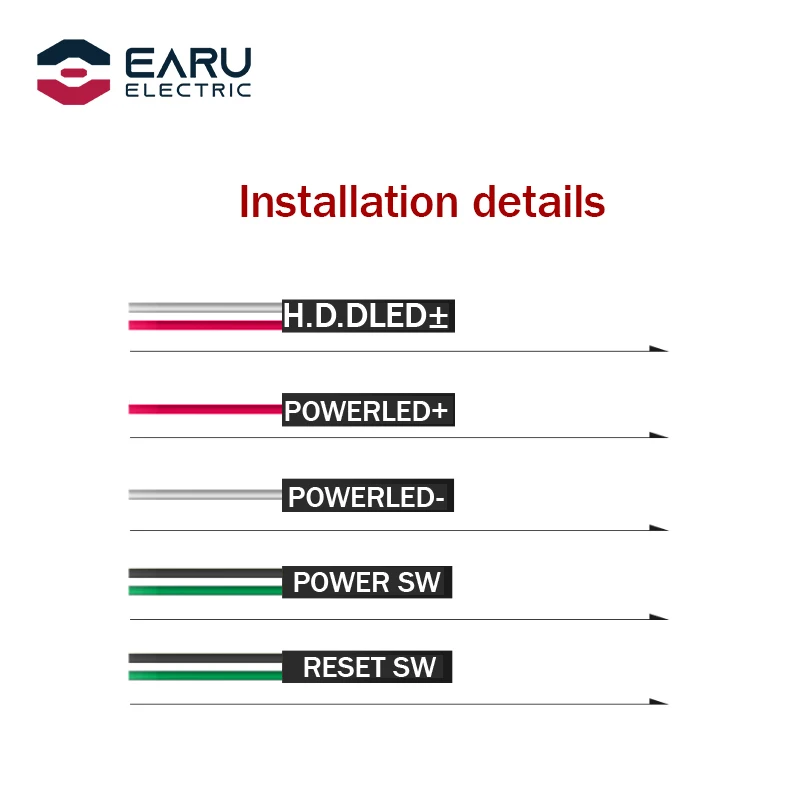 EARU
ELECTRIC

Installation details

H.D.DLED±

POWERLED+

POWERLED-

POWER SW

RESET SW